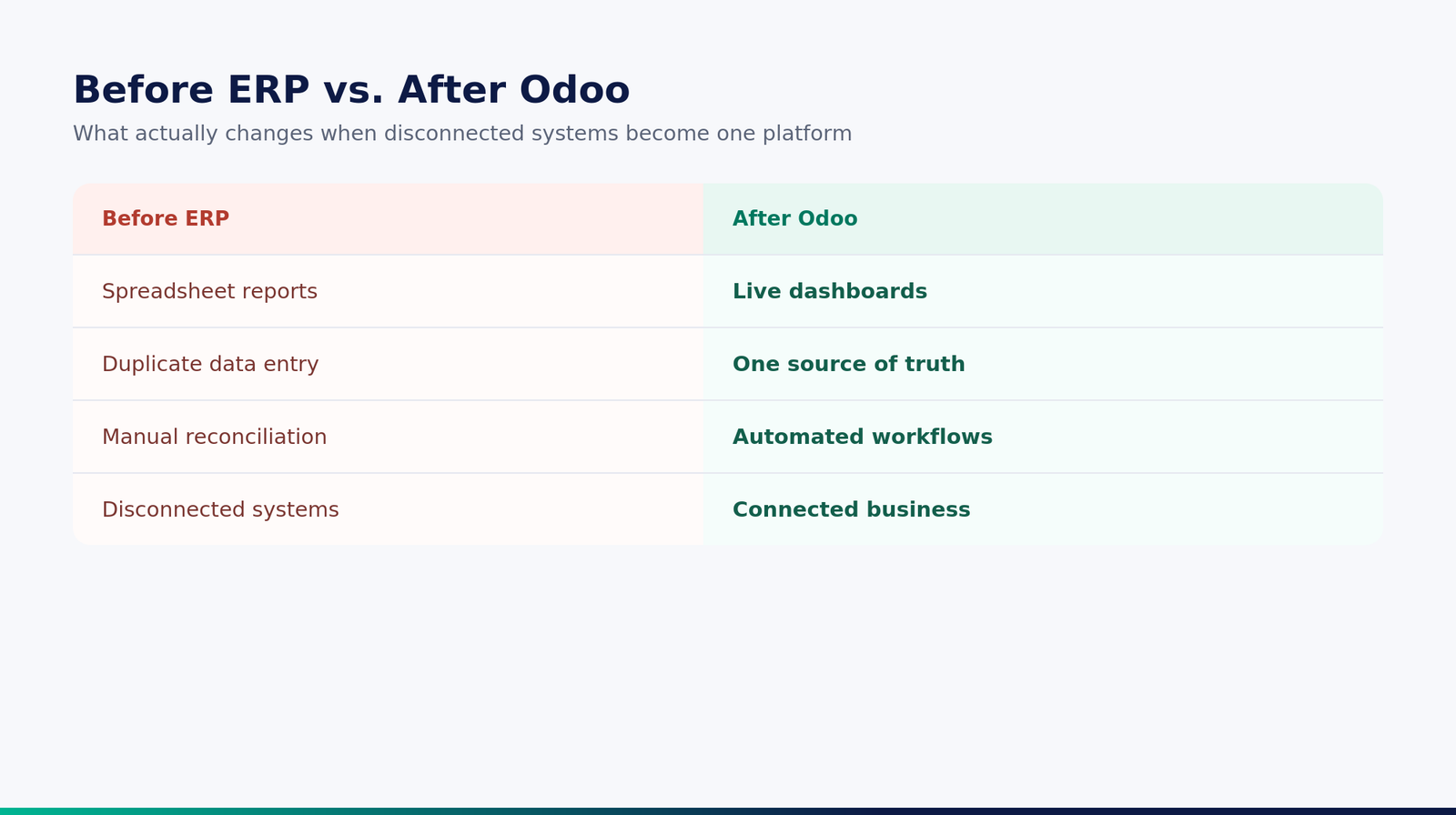 Before ERP vs. After Odoo

What actually changes when disconnected systems become one platform

| Before ERP | After Odoo |
|---|---|
| Spreadsheet reports | Live dashboards |
| Duplicate data entry | One source of truth |
| Manual reconciliation | Automated workflows |
| Disconnected systems | Connected business |